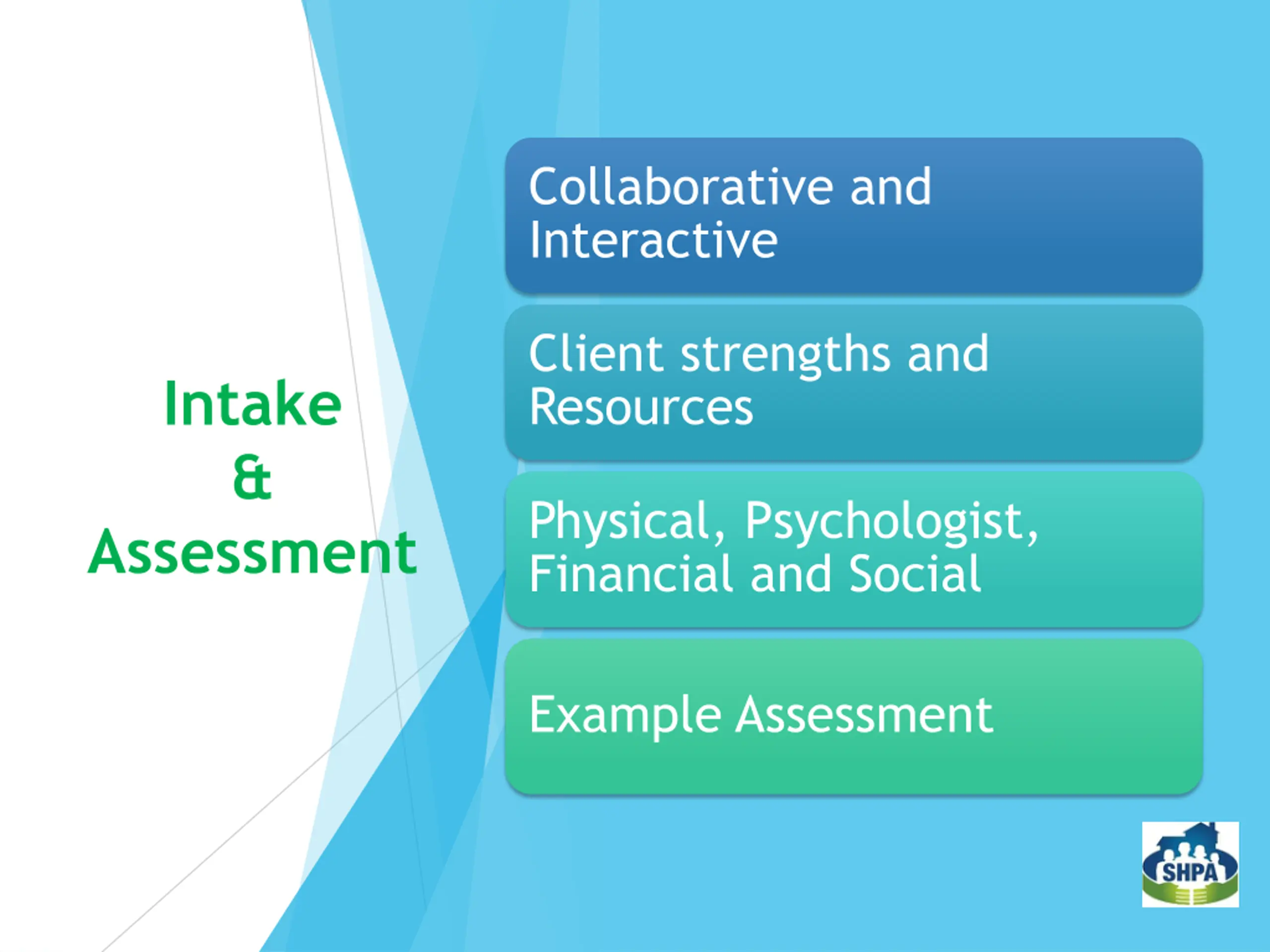 Intake
&
Assessment

Collaborative and Interactive

Client strengths and Resources

Physical, Psychologist, Financial and Social

Example Assessment

SHPA